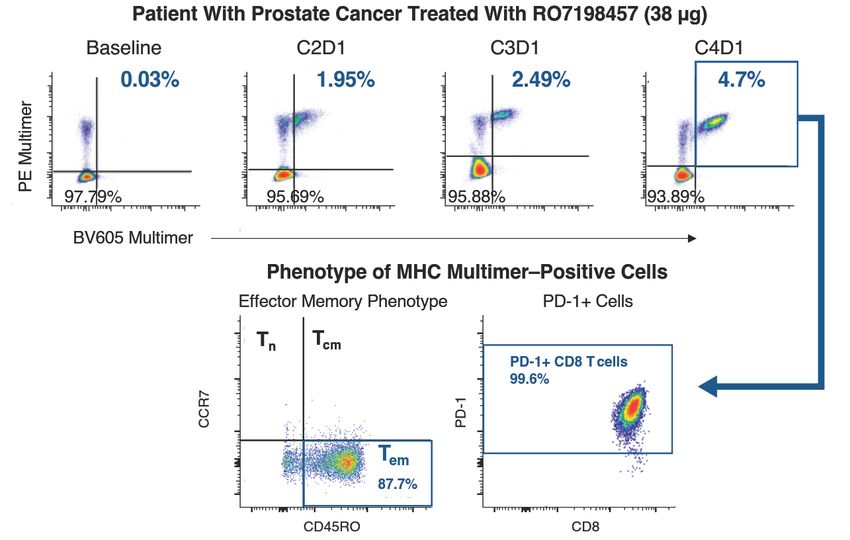 Patient With Prostate Cancer Treated With RO7198457 (38 μg)

Baseline
0.03%
97.79%

C2D1
1.95%
95.69%

C3D1
2.49%
95.88%

C4D1
4.7%
93.89%

PE Multimer

BV605 Multimer

Phenotype of MHC Multimer–Positive Cells

Effector Memory Phenotype

$T_n$
$T_{cm}$
$T_{em}$
87.7%

CCR7

CD45RO

PD-1+ Cells

PD-1+ CD8 T cells
99.6%

PD-1

CD8